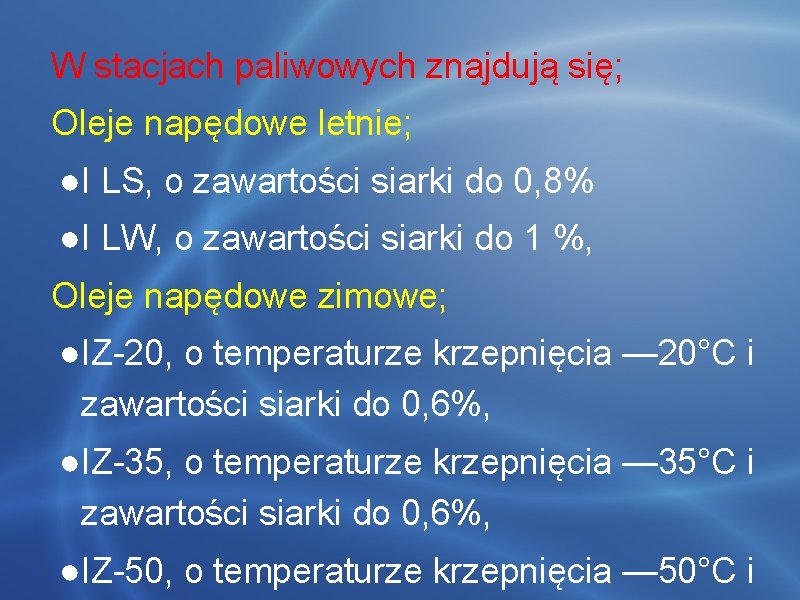 W stacjach paliwowych znajdują się;

Oleje napędowe letnie;

●I LS, o zawartości siarki do 0,8%

●I LW, o zawartości siarki do 1 %,

Oleje napędowe zimowe;

●IZ-20, o temperaturze krzepnięcia —20°C i zawartości siarki do 0,6%,

●IZ-35, o temperaturze krzepnięcia —35°C i zawartości siarki do 0,6%,

●IZ-50, o temperaturze krzepnięcia —50°C i